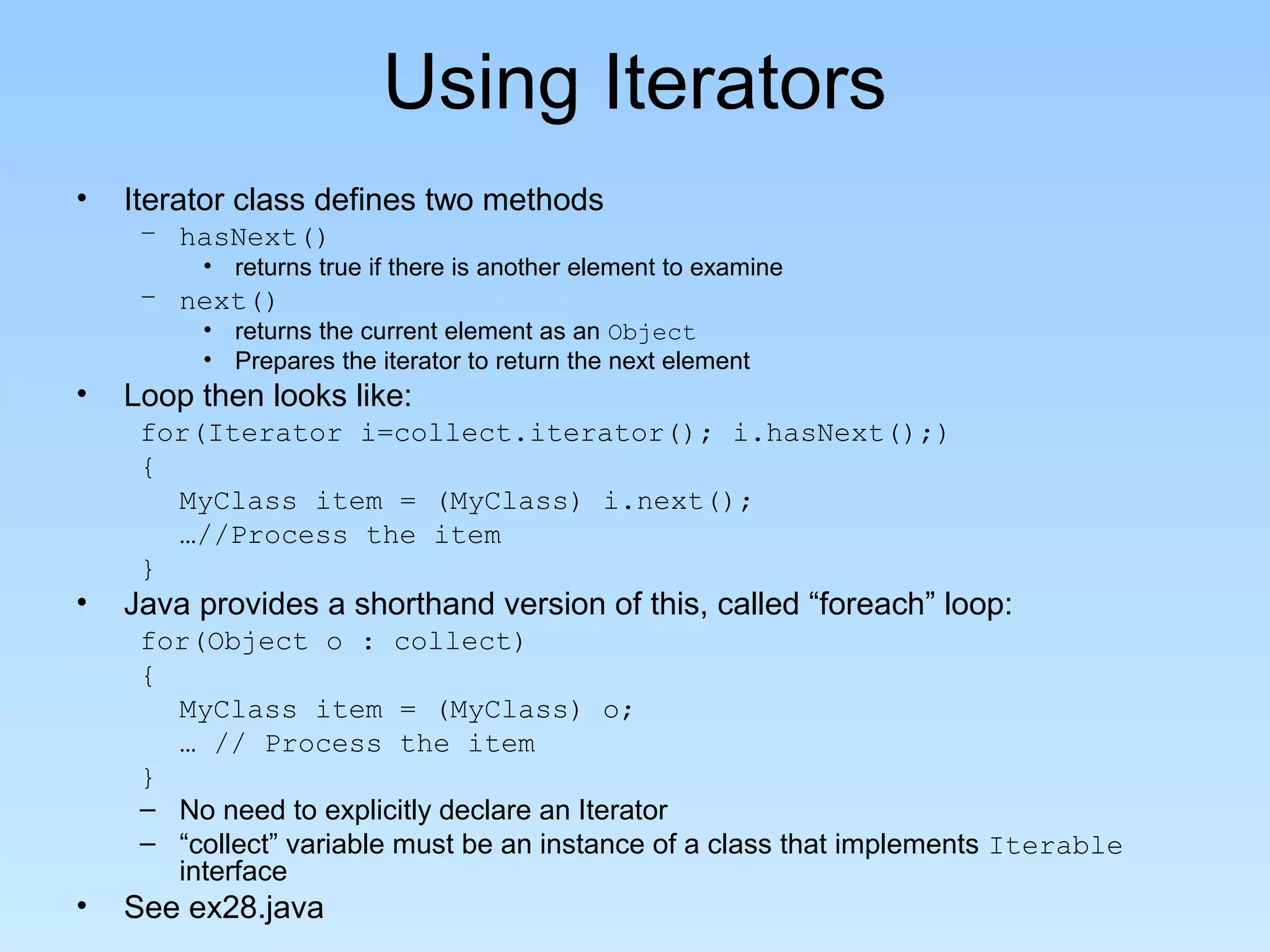 Using Iterators

• Iterator class defines two methods
  – hasNext()
    • returns true if there is another element to examine
  – next()
    • returns the current element as an Object
    • Prepares the iterator to return the next element
• Loop then looks like:
  for(Iterator i=collect.iterator(); i.hasNext();)
  {
    MyClass item = (MyClass) i.next();
    …//Process the item
  }
• Java provides a shorthand version of this, called “foreach” loop:
  for(Object o : collect)
  {
    MyClass item = (MyClass) o;
    … // Process the item
  }
  – No need to explicitly declare an Iterator
  – “collect” variable must be an instance of a class that implements Iterable interface
• See ex28.java